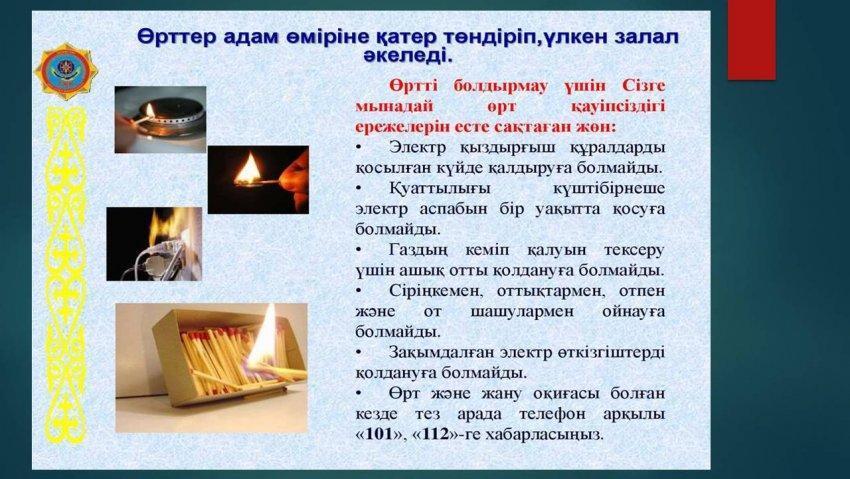 Өрттер адам өміріне қатер төндіріп,үлкен залал әкеледі.

Өртті болдырмау үшін Сізге мынадай өрт қауіпсіздігі ережелерін есте сақтаған жөн:

• Электр қыздырғыш құралдарды қосылған күйде қалдыруға болмайды.

• Қуаттылығы күштібірнеше электр аспабын бір уақытта қосуға болмайды.

• Газдың кеміп қалуын тексеру үшін ашық отты қолдануға болмайды.

• Сіріңкемен, оттықтармен, отпен және от шашулармен ойнауға болмайды.

• Зақымдалған электр өткізгіштерді қолдануға болмайды.

• Өрт және жану оқиғасы болған кезде тез арада телефон арқылы «101», «112»-ге хабарласыңыз.